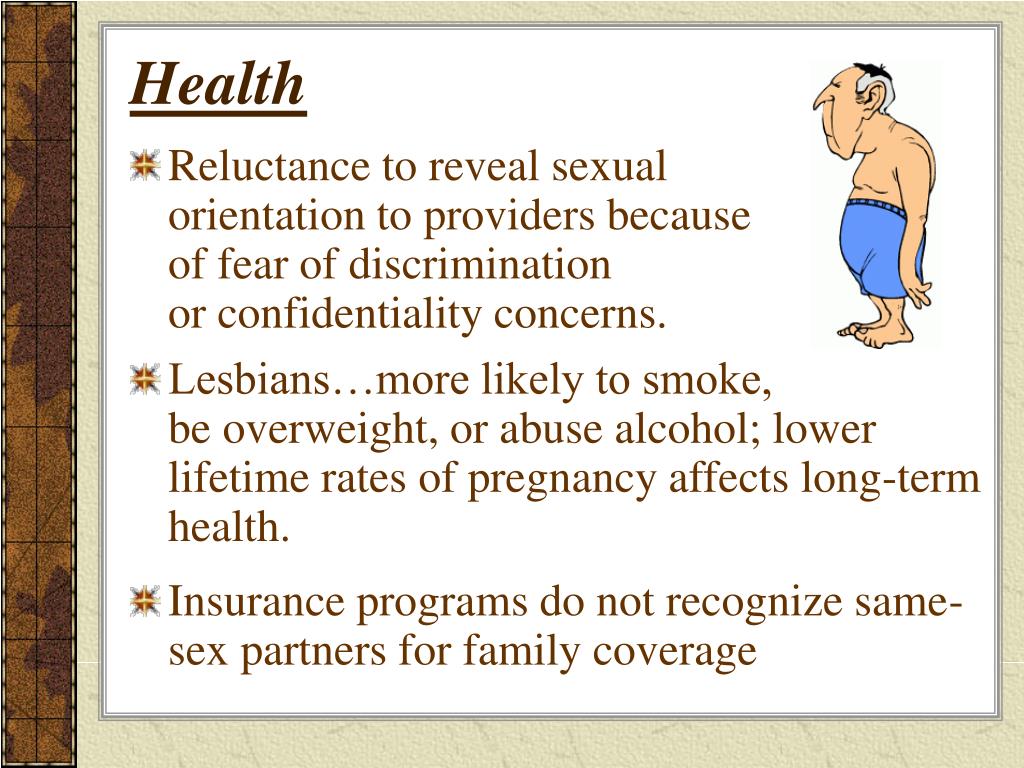 Health

Reluctance to reveal sexual orientation to providers because of fear of discrimination or confidentiality concerns.

Lesbians…more likely to smoke, be overweight, or abuse alcohol; lower lifetime rates of pregnancy affects long-term health.

Insurance programs do not recognize same-sex partners for family coverage